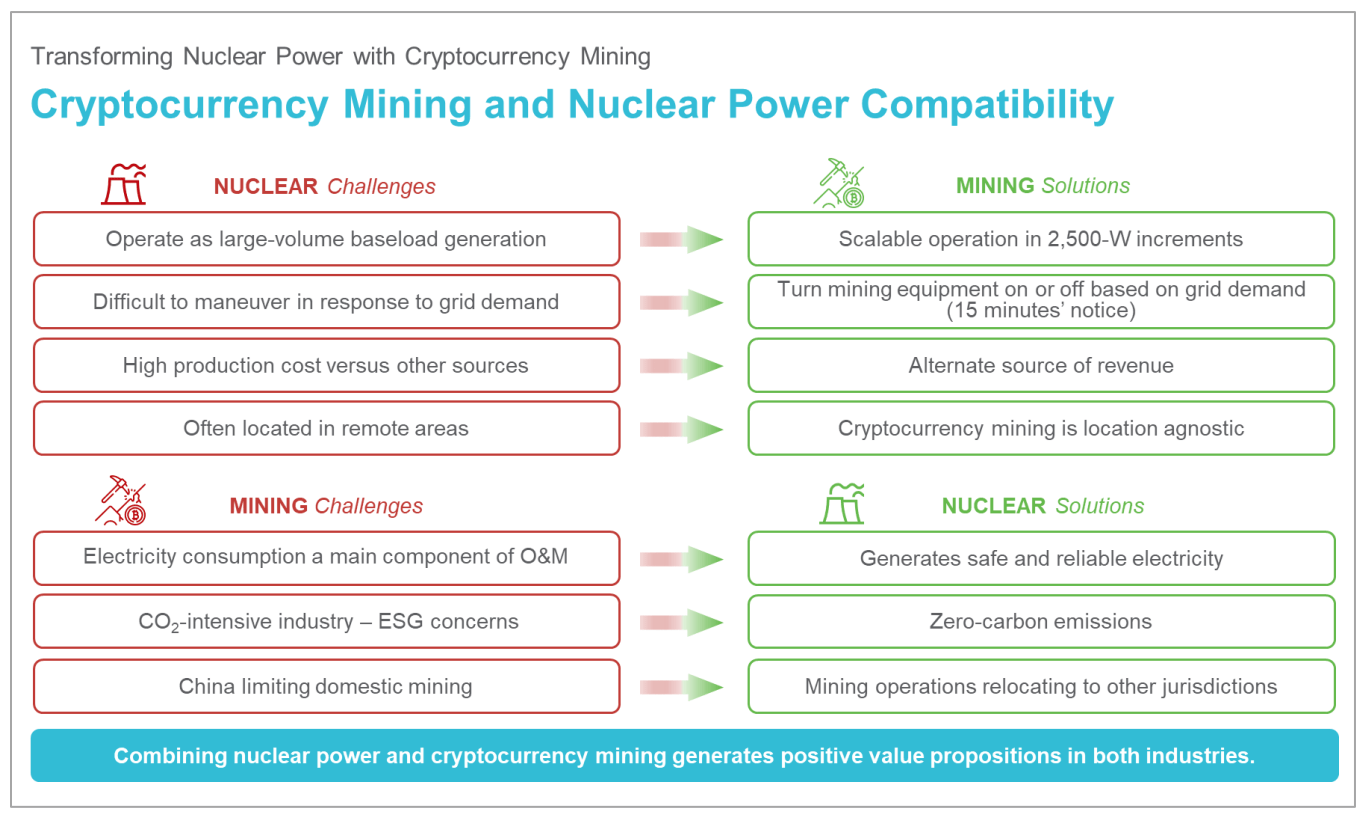 Transforming Nuclear Power with Cryptocurrency Mining

Cryptocurrency Mining and Nuclear Power Compatibility

NUCLEAR Challenges

Operate as large-volume baseload generation

Difficult to maneuver in response to grid demand

High production cost versus other sources

Often located in remote areas

MINING Solutions

Scalable operation in 2,500-W increments

Turn mining equipment on or off based on grid demand (15 minutes' notice)

Alternate source of revenue

Cryptocurrency mining is location agnostic

MINING Challenges

Electricity consumption a main component of O&M

$CO_2$-intensive industry – ESG concerns

China limiting domestic mining

NUCLEAR Solutions

Generates safe and reliable electricity

Zero-carbon emissions

Mining operations relocating to other jurisdictions

Combining nuclear power and cryptocurrency mining generates positive value propositions in both industries.